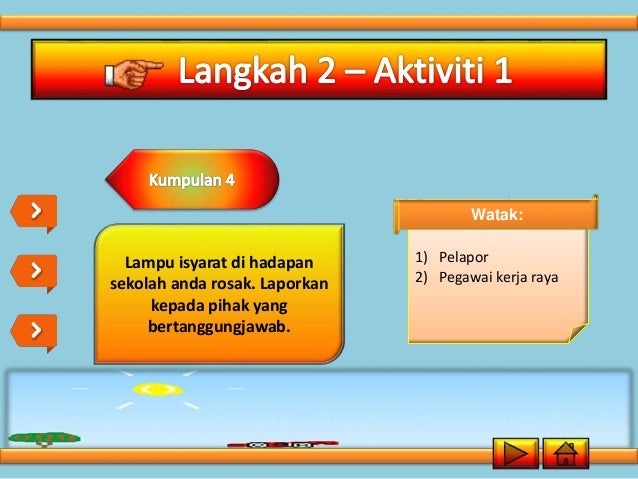 Langkah 2 – Aktiviti 1

Kumpulan 4

Lampu isyarat di hadapan sekolah anda rosak. Laporkan kepada pihak yang bertanggungjawab.

Watak:

1) Pelapor
2) Pegawai kerja raya